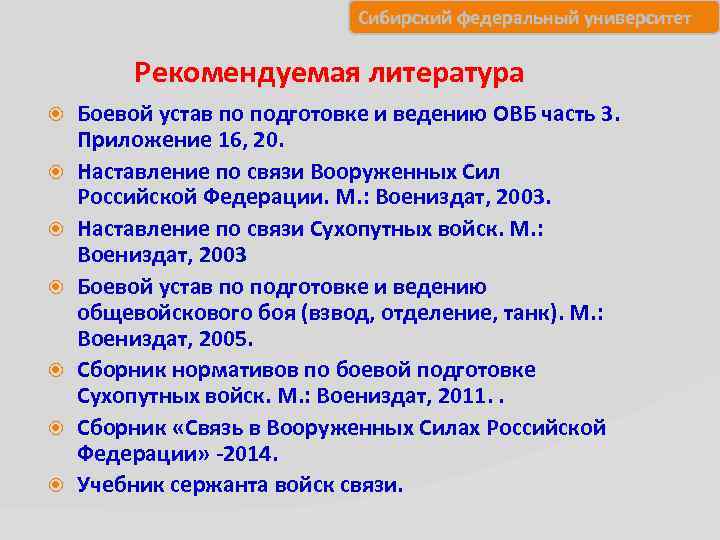 Сибирский федеральный университет

Рекомендуемая литература

Боевой устав по подготовке и ведению ОВБ часть 3. Приложение 16, 20.

Наставление по связи Вооруженных Сил Российской Федерации. М.: Воениздат, 2003.

Наставление по связи Сухопутных войск. М.: Воениздат, 2003

Боевой устав по подготовке и ведению общевойскового боя (взвод, отделение, танк). М.: Воениздат, 2005.

Сборник нормативов по боевой подготовке Сухопутных войск. М.: Воениздат, 2011. .

Сборник «Связь в Вооруженных Силах Российской Федерации» -2014.

Учебник сержанта войск связи.